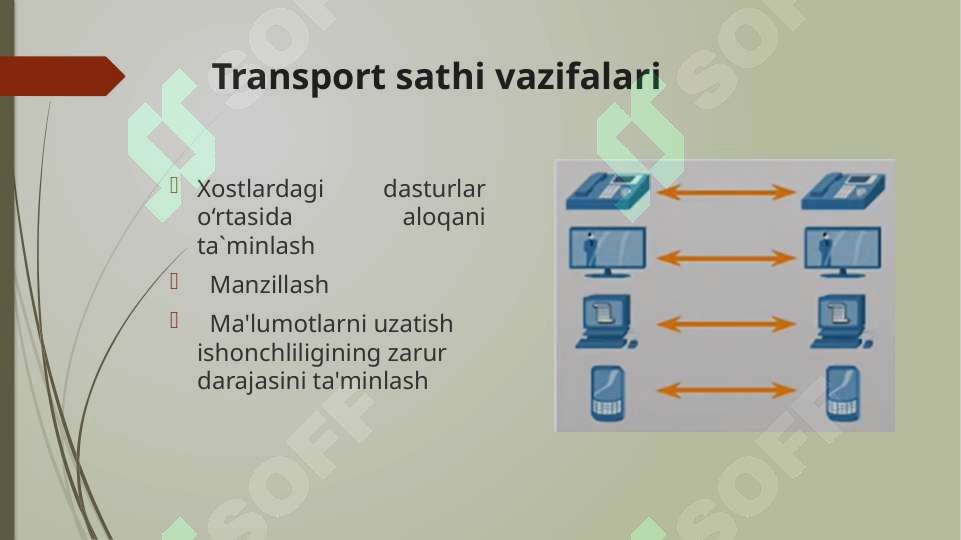 Transport sathi vazifalari

Xostlardagi dasturlar o‘rtasida aloqani ta`minlash

Manzillash

Ma'lumotlarni uzatish ishonchliligining zarur darajasini ta'minlash

SOFF SOFF SOFF SOFF